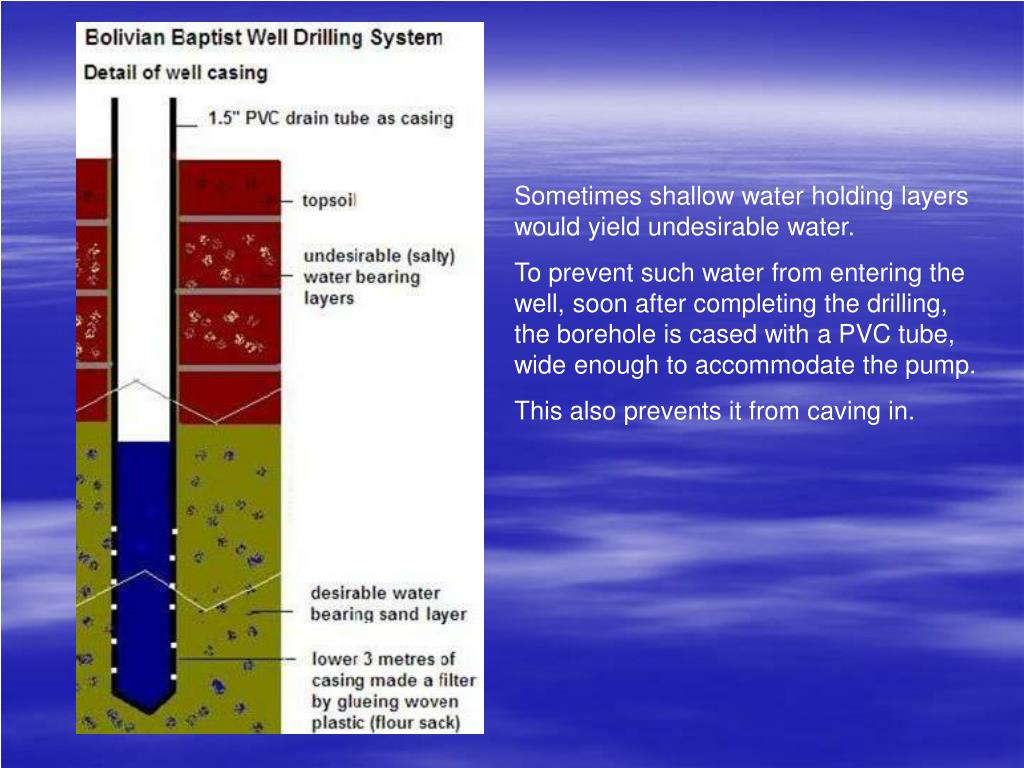 Bolivian Baptist Well Drilling System
Detail of well casing

1.5" PVC drain tube as casing

topsoil

undesirable (salty) water bearing layers

desirable water bearing sand layer

lower 3 metres of casing made a filter by glueing woven plastic (flour sack)

Sometimes shallow water holding layers would yield undesirable water.

To prevent such water from entering the well, soon after completing the drilling, the borehole is cased with a PVC tube, wide enough to accommodate the pump.

This also prevents it from caving in.